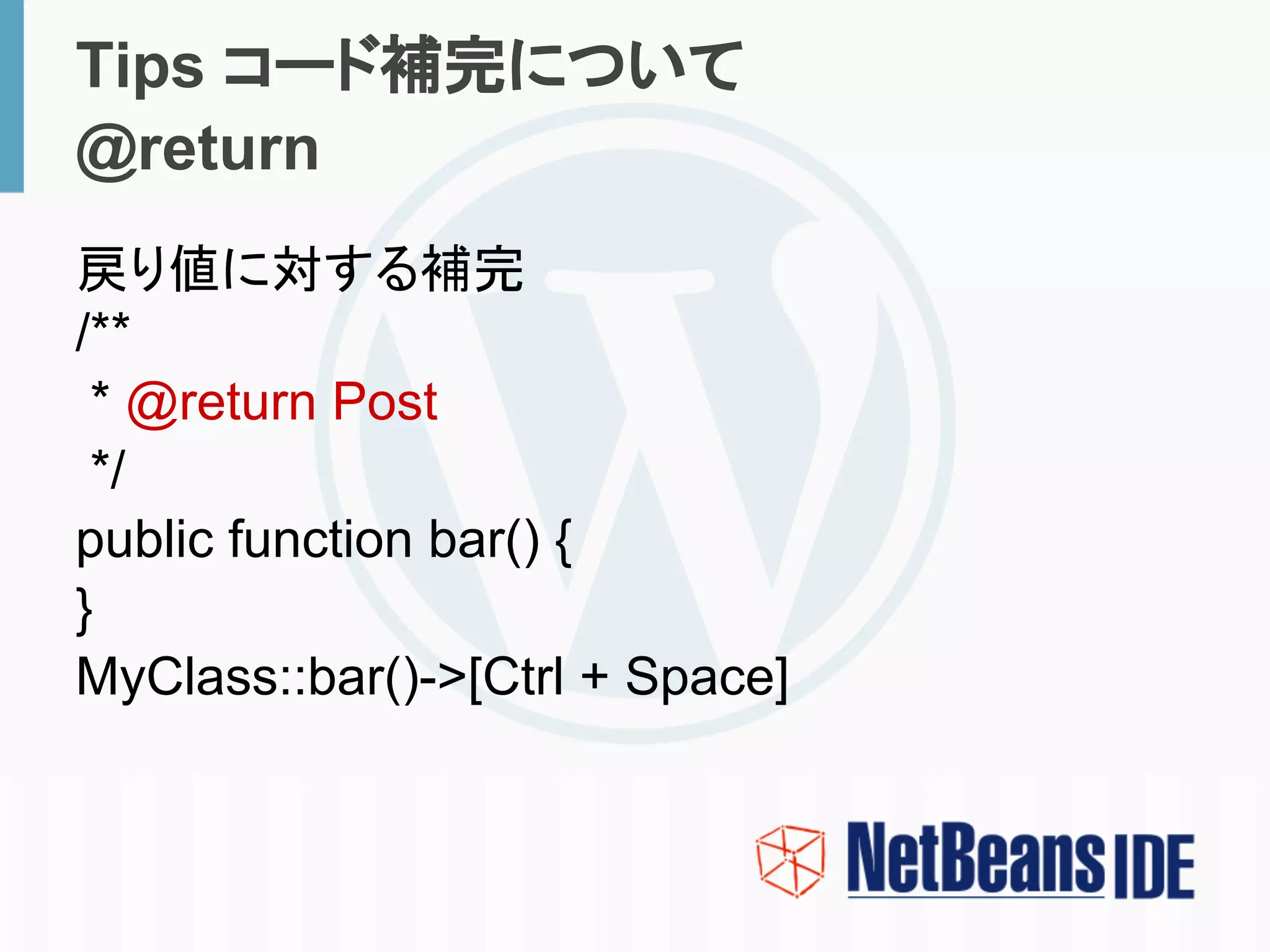 Tips コード補完について
@return

戻り値に対する補完
/**
 * @return Post
 */
public function bar() {
}
MyClass::bar()->[Ctrl + Space]

NetBeans IDE